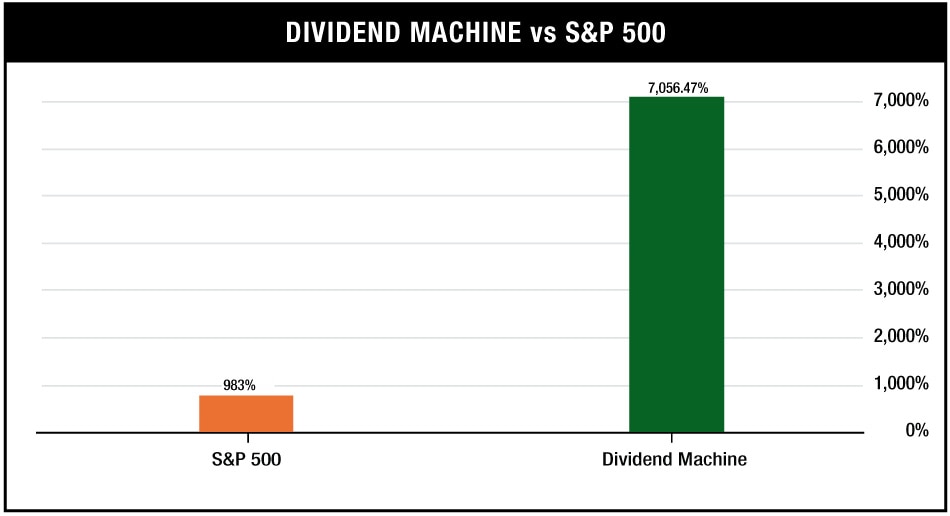 DIVIDEND MACHINE vs S&P 500

7,056.47%

983%

7,000%
6,000%
5,000%
4,000%
3,000%
2,000%
1,000%
0%

S&P 500

Dividend Machine